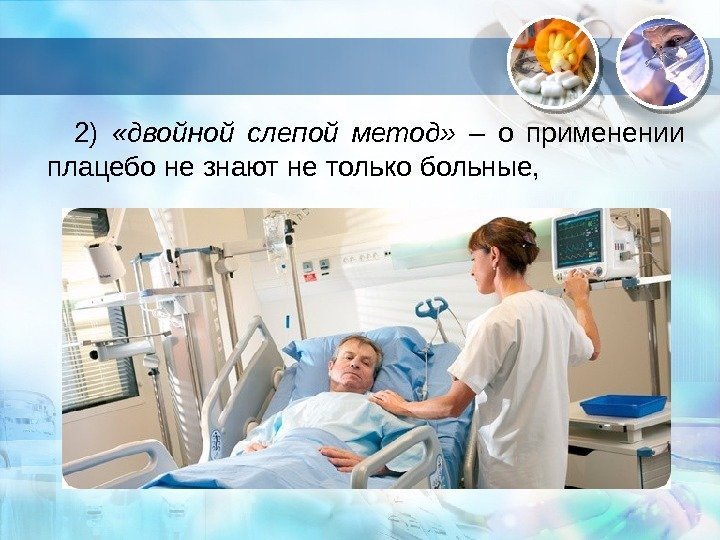 2) «двойной слепой метод» – о применении плацебо не знают не только больные,